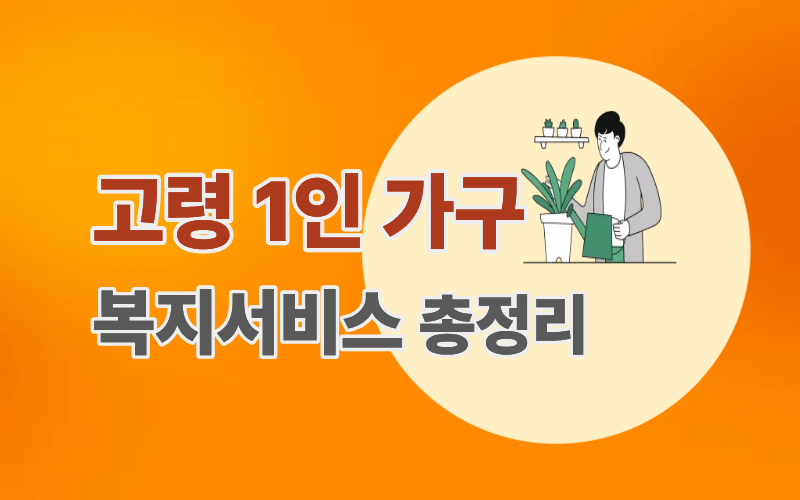 고령 1인 가구
복지서비스 총정리